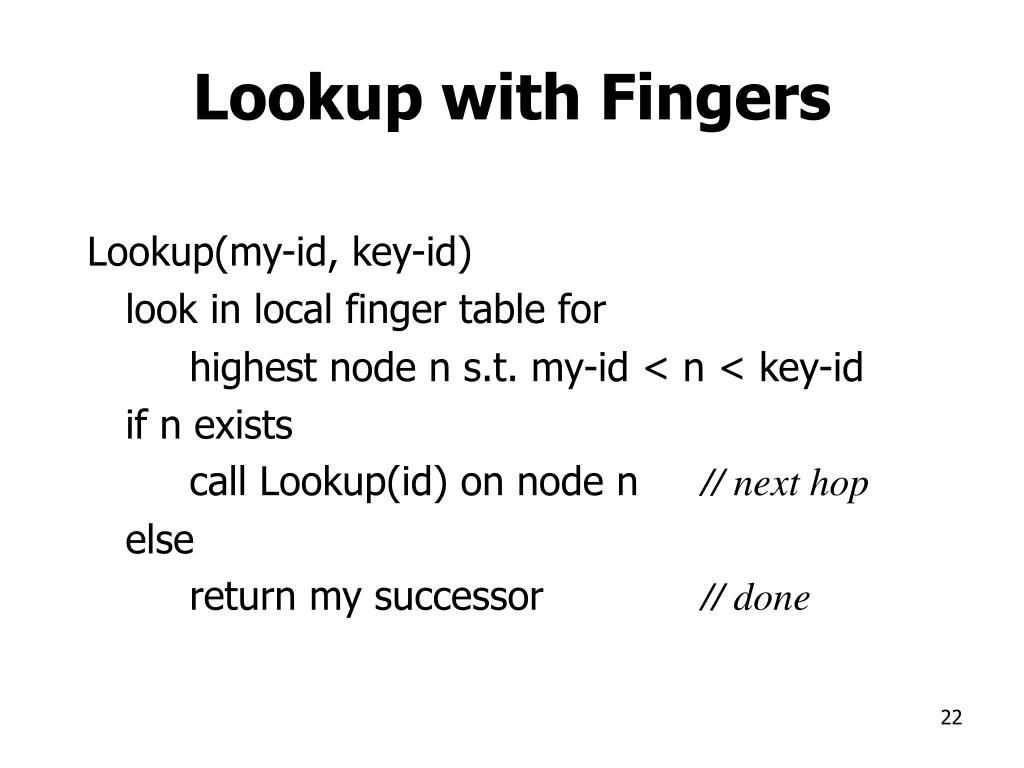 Lookup with Fingers

Lookup(my-id, key-id)
look in local finger table for
highest node n s.t. my-id < n < key-id
if n exists
call Lookup(id) on node n // next hop
else
return my successor // done

22